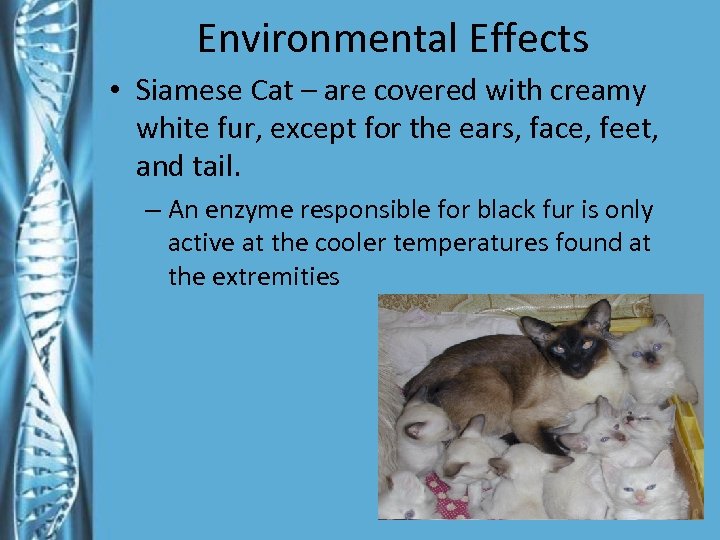 Environmental Effects

• Siamese Cat – are covered with creamy white fur, except for the ears, face, feet, and tail.

– An enzyme responsible for black fur is only active at the cooler temperatures found at the extremities